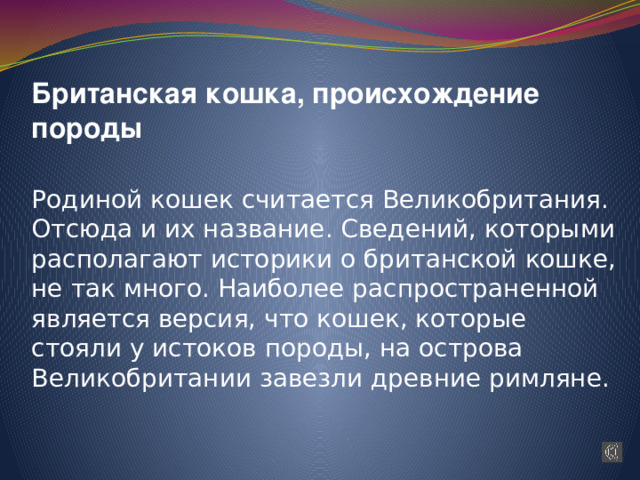 Британская кошка, происхождение породы

Родиной кошек считается Великобритания. Отсюда и их название. Сведений, которыми располагают историки о британской кошке, не так много. Наиболее распространенной является версия, что кошек, которые стояли у истоков породы, на острова Великобритании завезли древние римляне.